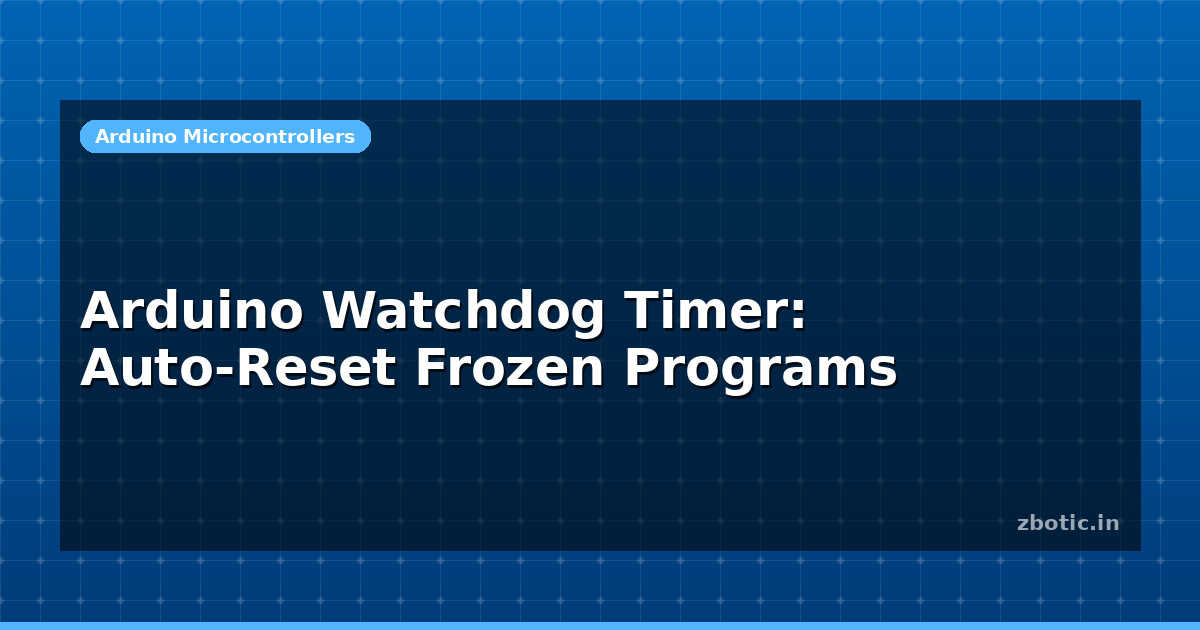 Arduino Microcontrollers

Arduino Watchdog Timer: Auto-Reset Frozen Programs

zbotic.in